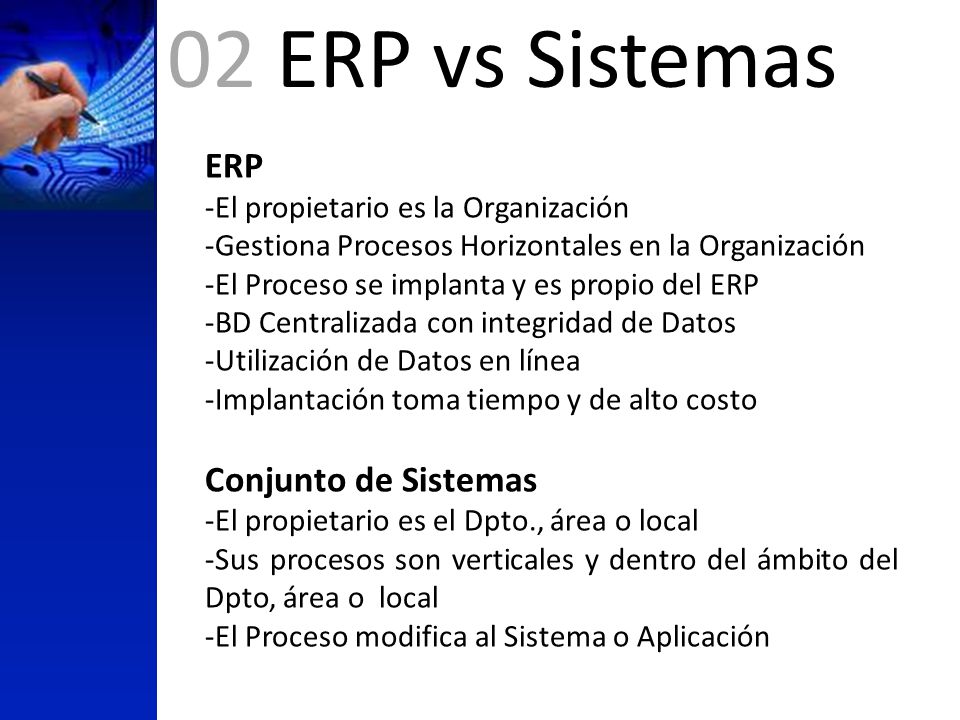 02 ERP vs Sistemas

ERP
-El propietario es la Organización
-Gestiona Procesos Horizontales en la Organización
-El Proceso se implanta y es propio del ERP
-BD Centralizada con integridad de Datos
-Utilización de Datos en línea
-Implantación toma tiempo y de alto costo

Conjunto de Sistemas
-El propietario es el Dpto., área o local
-Sus procesos son verticales y dentro del ámbito del Dpto, área o local
-El Proceso modifica al Sistema o Aplicación